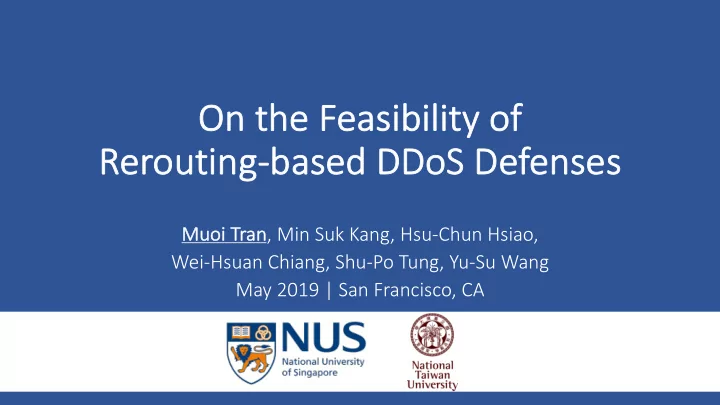 On the Feasibility of Rerouting-based DDoS Defenses

Muoi Tran, Min Suk Kang, Hsu-Chun Hsiao, Wei-Hsuan Chiang, Shu-Po Tung, Yu-Su Wang
May 2019 | San Francisco, CA

NUS
National University of Singapore

National Taiwan University